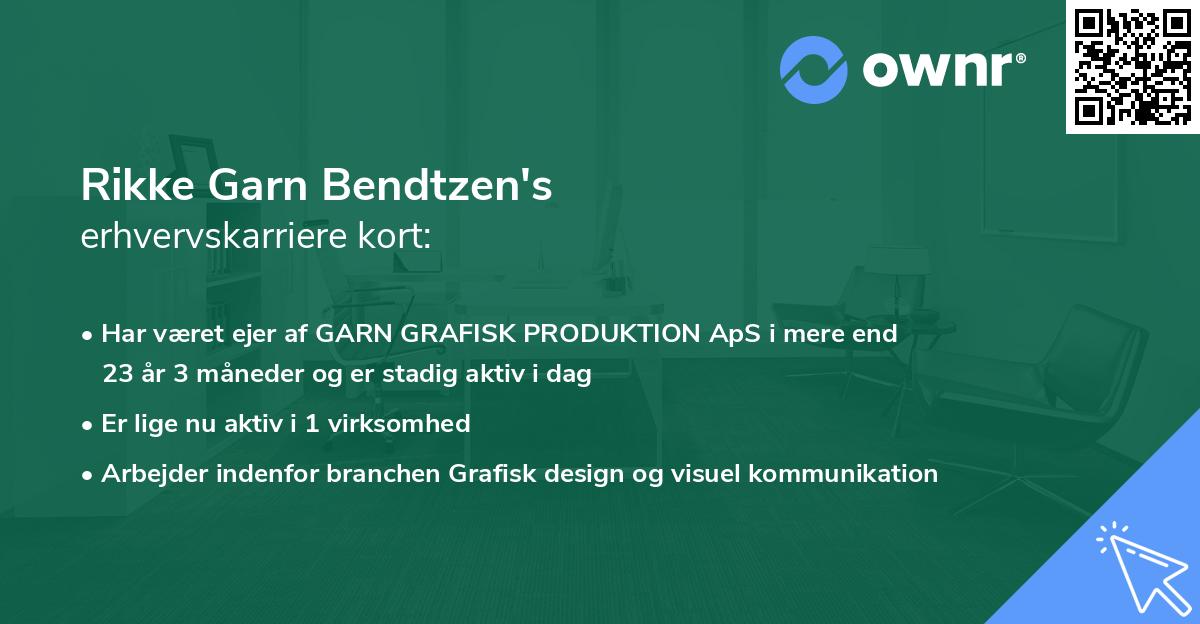 ownr®

Rikke Garn Bendtzen's
erhvervskarriere kort:

• Har været ejer af GARN GRAFISK PRODUKTION ApS i mere end 23 år 3 måneder og er stadig aktiv i dag

• Er lige nu aktiv i 1 virksomhed

• Arbejder indenfor branchen Grafisk design og visuel kommunikation